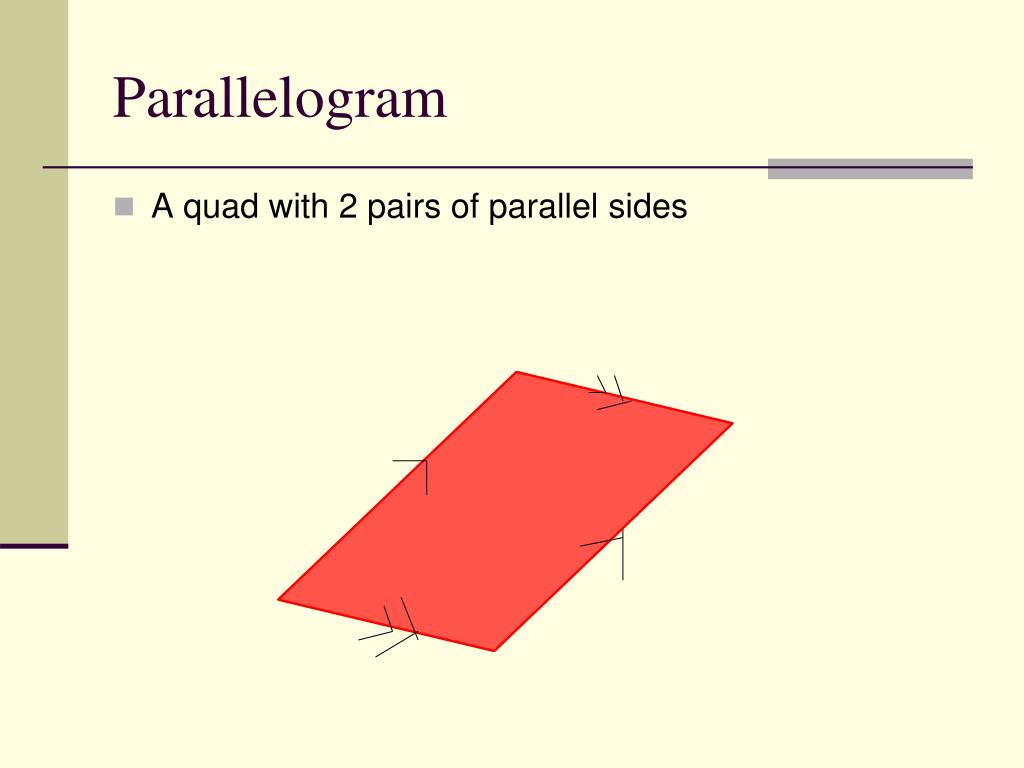 Parallelogram

A quad with 2 pairs of parallel sides